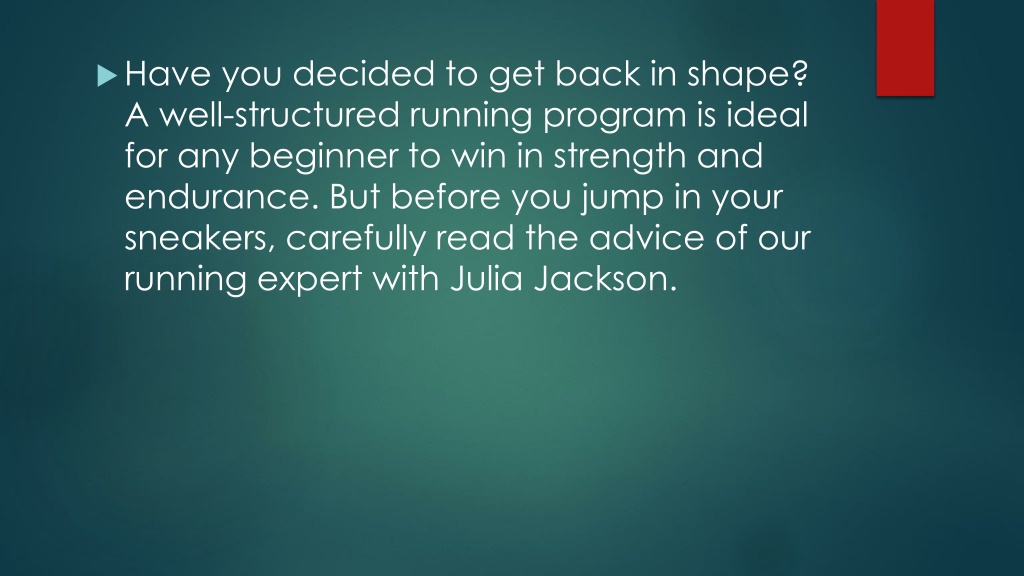 Have you decided to get back in shape? A well-structured running program is ideal for any beginner to win in strength and endurance. But before you jump in your sneakers, carefully read the advice of our running expert with Julia Jackson.